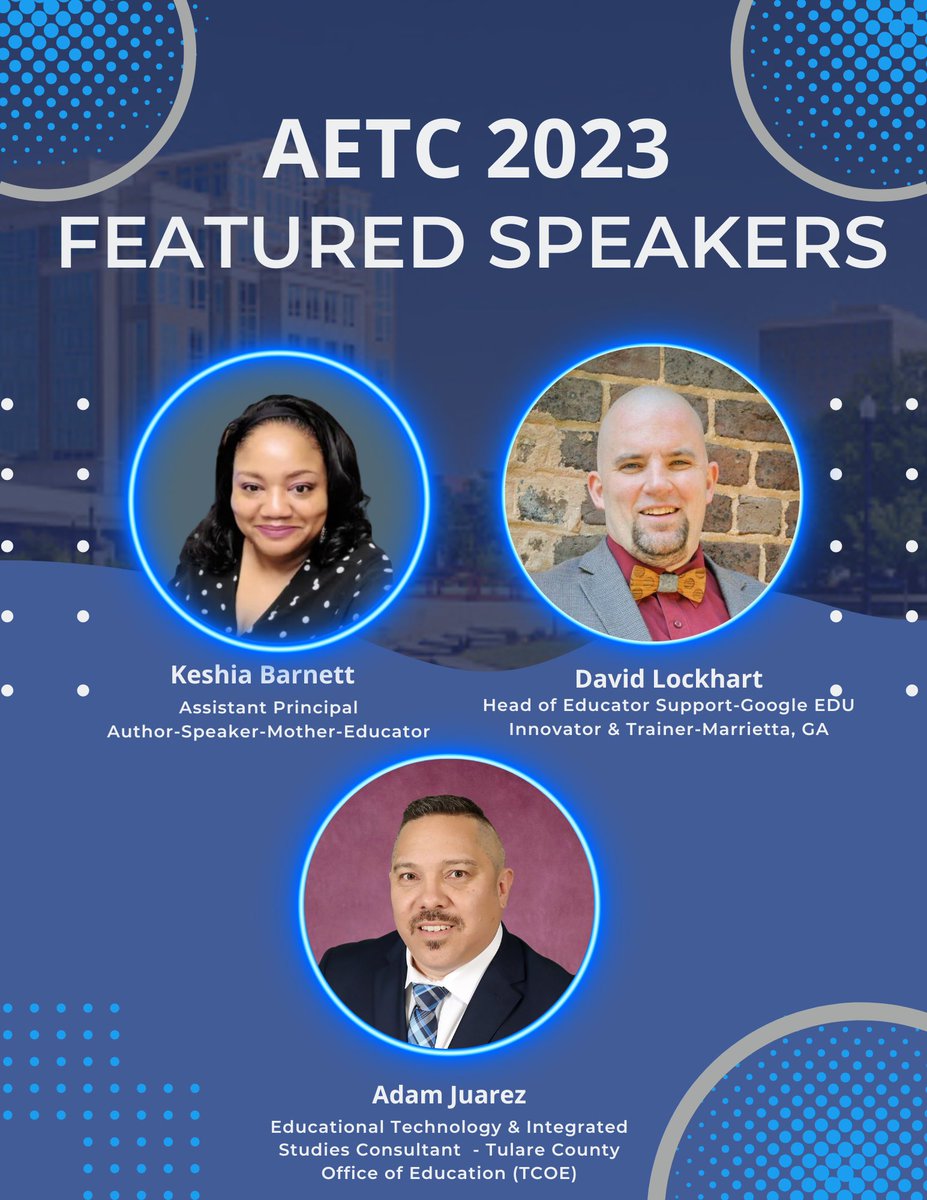 AETC 2023
FEATURED SPEAKERS

Keshia Barnett
Assistant Principal
Author-Speaker-Mother-Educator

David Lockhart
Head of Educator Support-Google EDU
Innovator & Trainer-Marrietta, GA

Adam Juarez
Educational Technology & Integrated Studies Consultant - Tulare County Office of Education (TCOE)